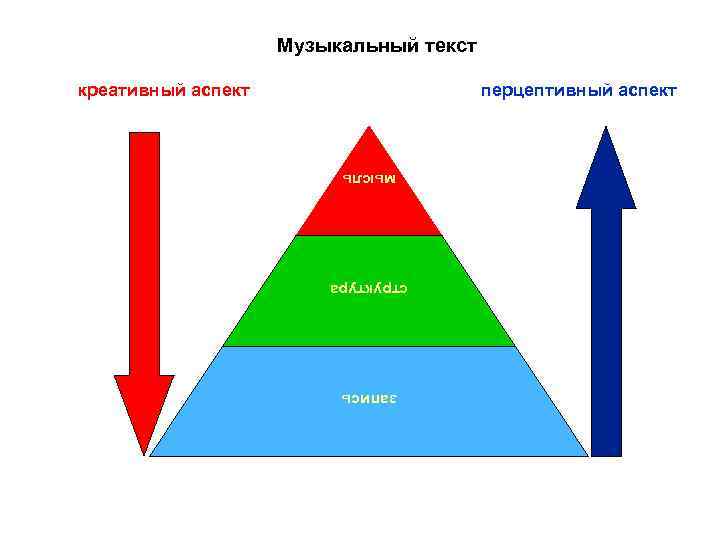 Музыкальный текст

креативный аспект

перцептивный аспект

мысль

структура

запись